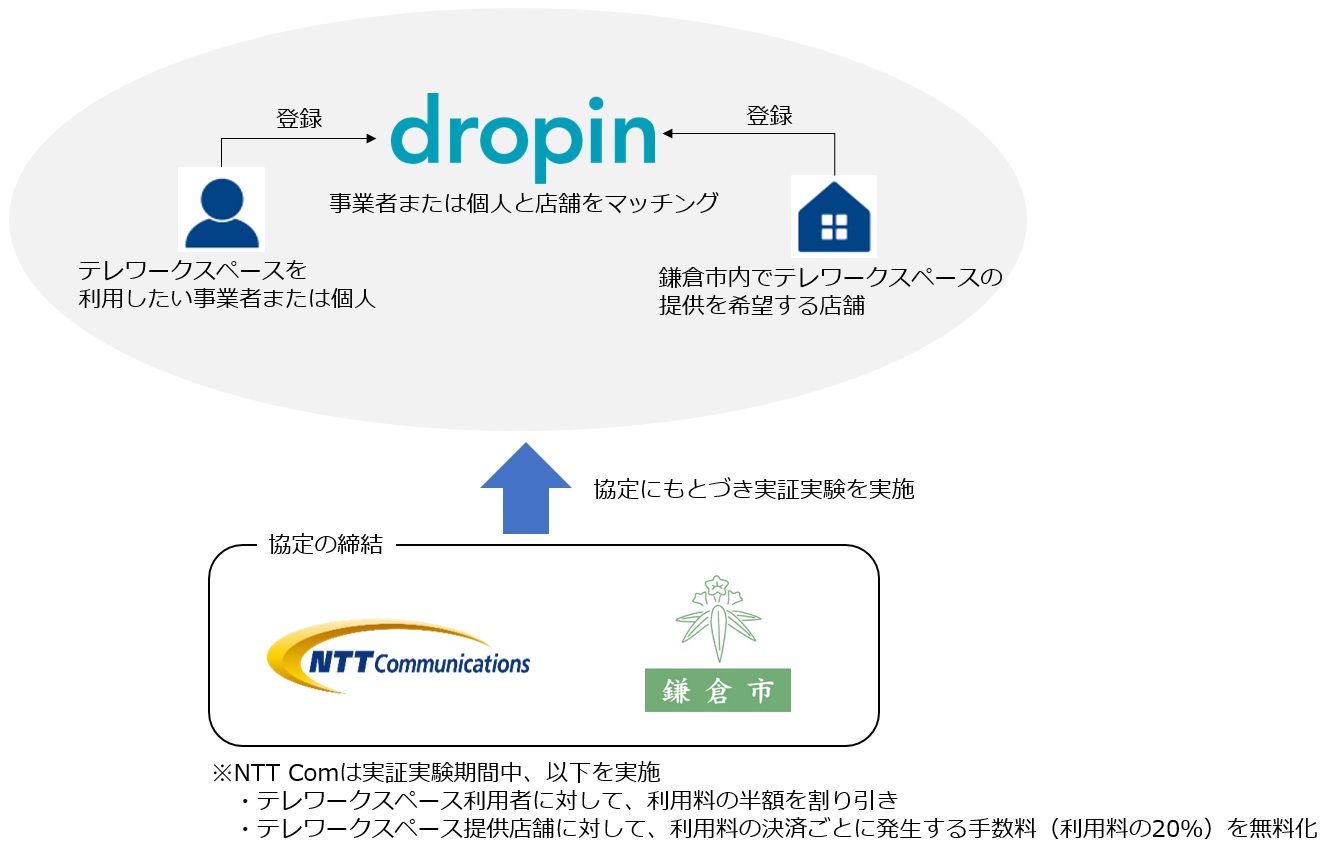 登録

dropin

登録

事業者または個人と店舗をマッチング

テレワークスペースを
利用したい事業者または個人

鎌倉市内でテレワークスペースの
提供を希望する店舗

協定にもとづき実証実験を実施

協定の締結

NTT Communications

鎌倉市

※NTT Comは実証実験期間中、以下を実施
・テレワークスペース利用者に対して、利用料の半額を割り引き
・テレワークスペース提供店舗に対して、利用料の決済ごとに発生する手数料（利用料の20%）を無料化